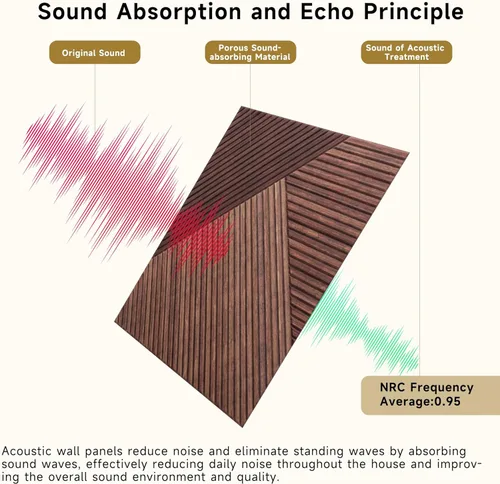 Sound Absorption and Echo Principle

Original Sound

Porous Sound-absorbing Material

Sound of Acoustic Treatment

NRC Frequency Average:0.95

Acoustic wall panels reduce noise and eliminate standing waves by absorbing sound waves, effectively reducing daily noise throughout the house and improving the overall sound environment and quality.